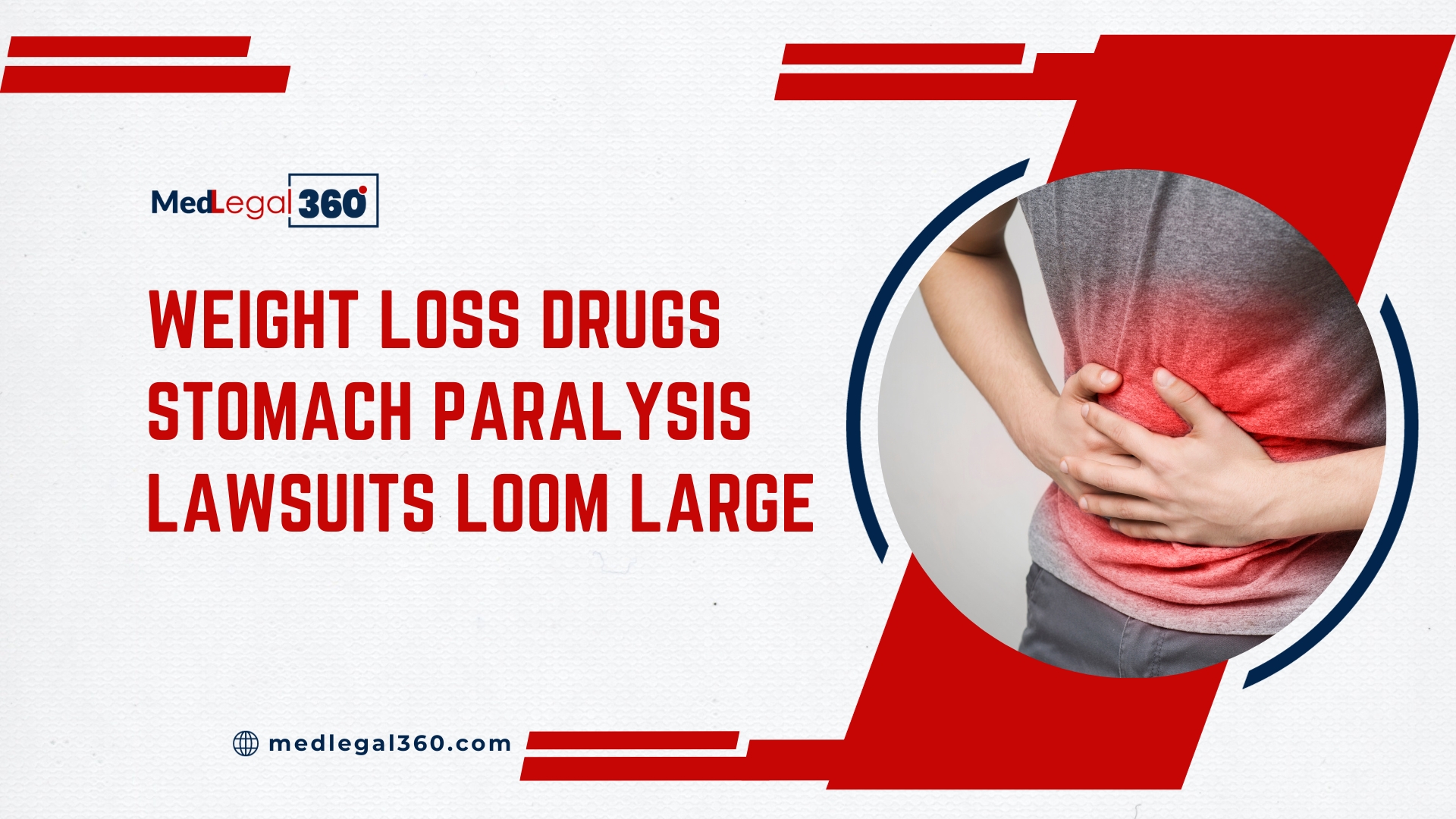 MedLegal 360

WEIGHT LOSS DRUGS STOMACH PARALYSIS LAWSUITS LOOM LARGE

medlegal360.com